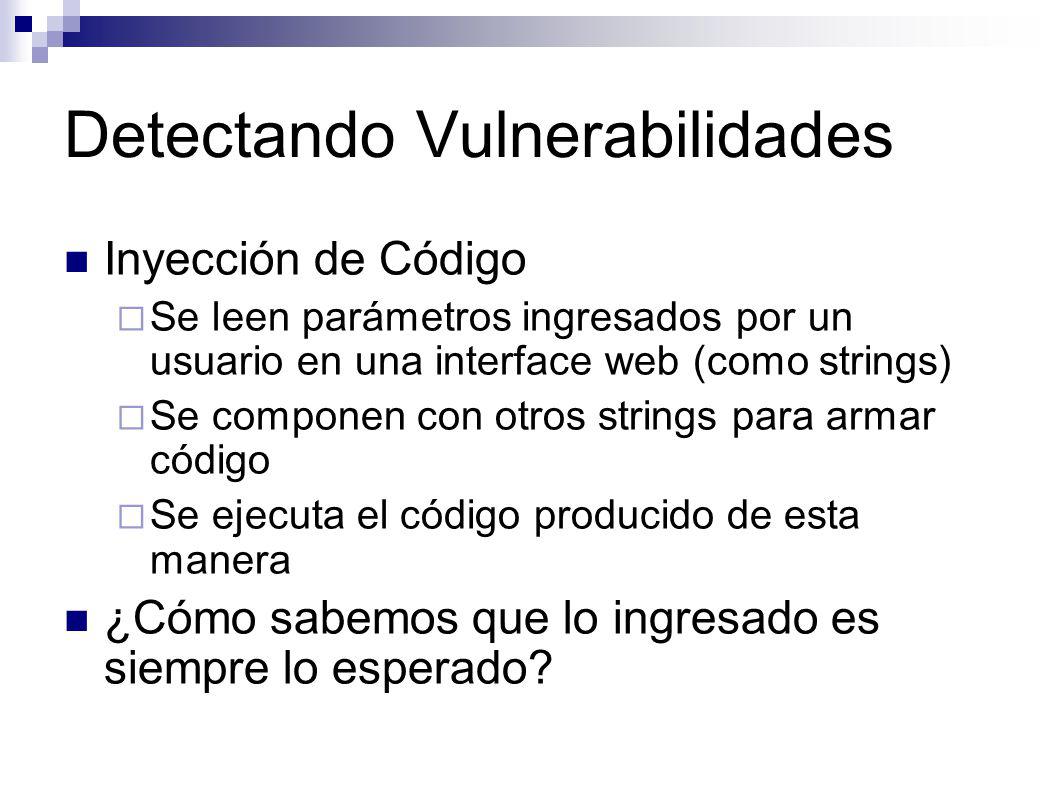 Detectando Vulnerabilidades

Inyección de Código

Se leen parámetros ingresados por un usuario en una interface web (como strings)

Se componen con otros strings para armar código

Se ejecuta el código producido de esta manera

¿Cómo sabemos que lo ingresado es siempre lo esperado?